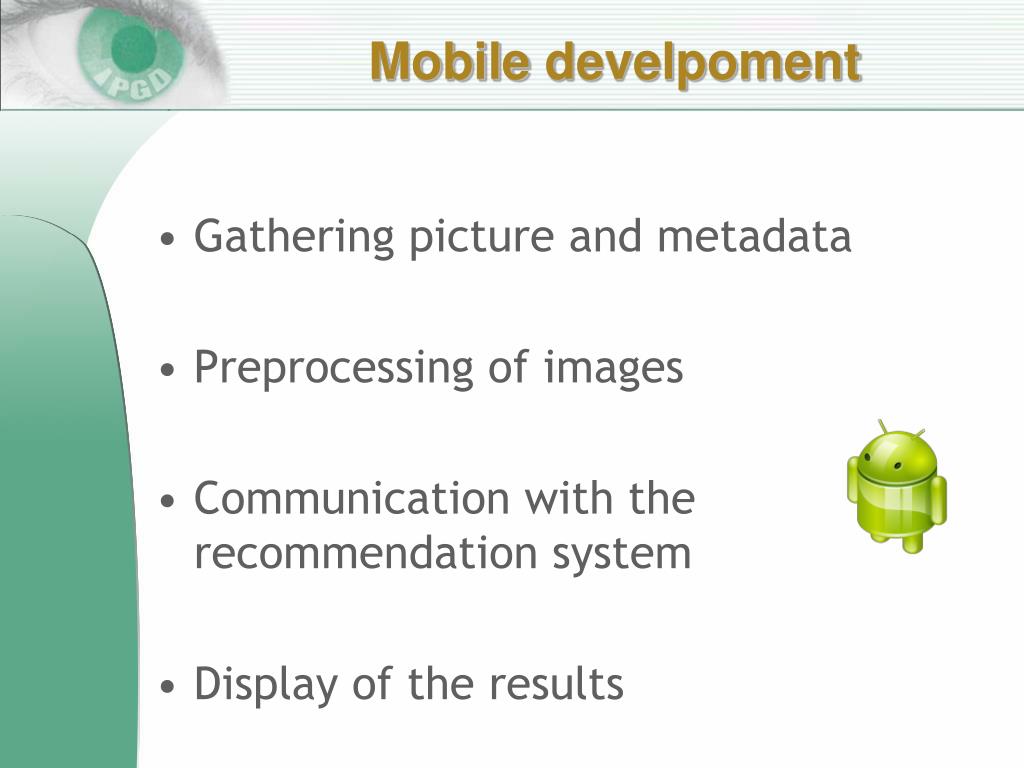 IPGD

Mobile develpoment

• Gathering picture and metadata

• Preprocessing of images

• Communication with the recommendation system

• Display of the results